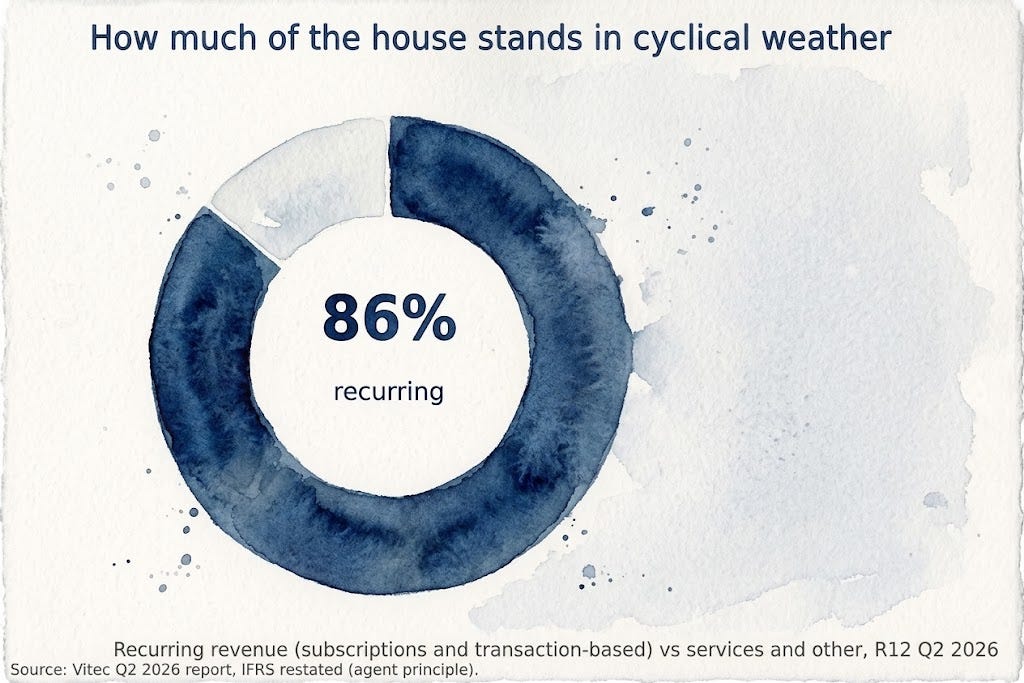 How much of the house stands in cyclical weather

86%

recurring

Recurring revenue (subscriptions and transaction-based) vs services and other, R12 Q2 2026

Source: Vitec Q2 2026 report, IFRS restated (agent principle).